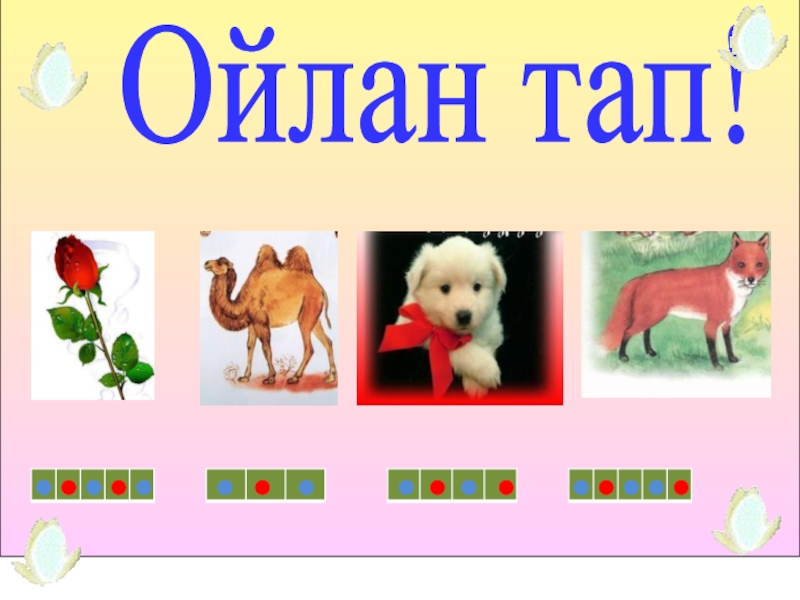 Ойлан тап!